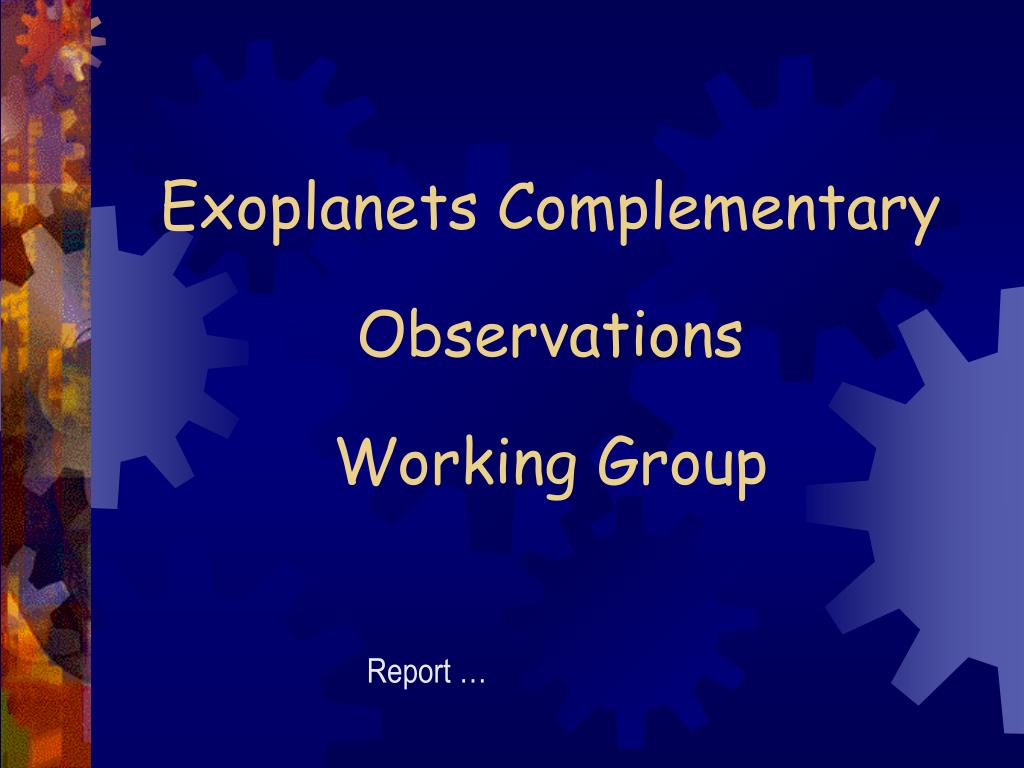 Exoplanets Complementary

Observations

Working Group

Report …